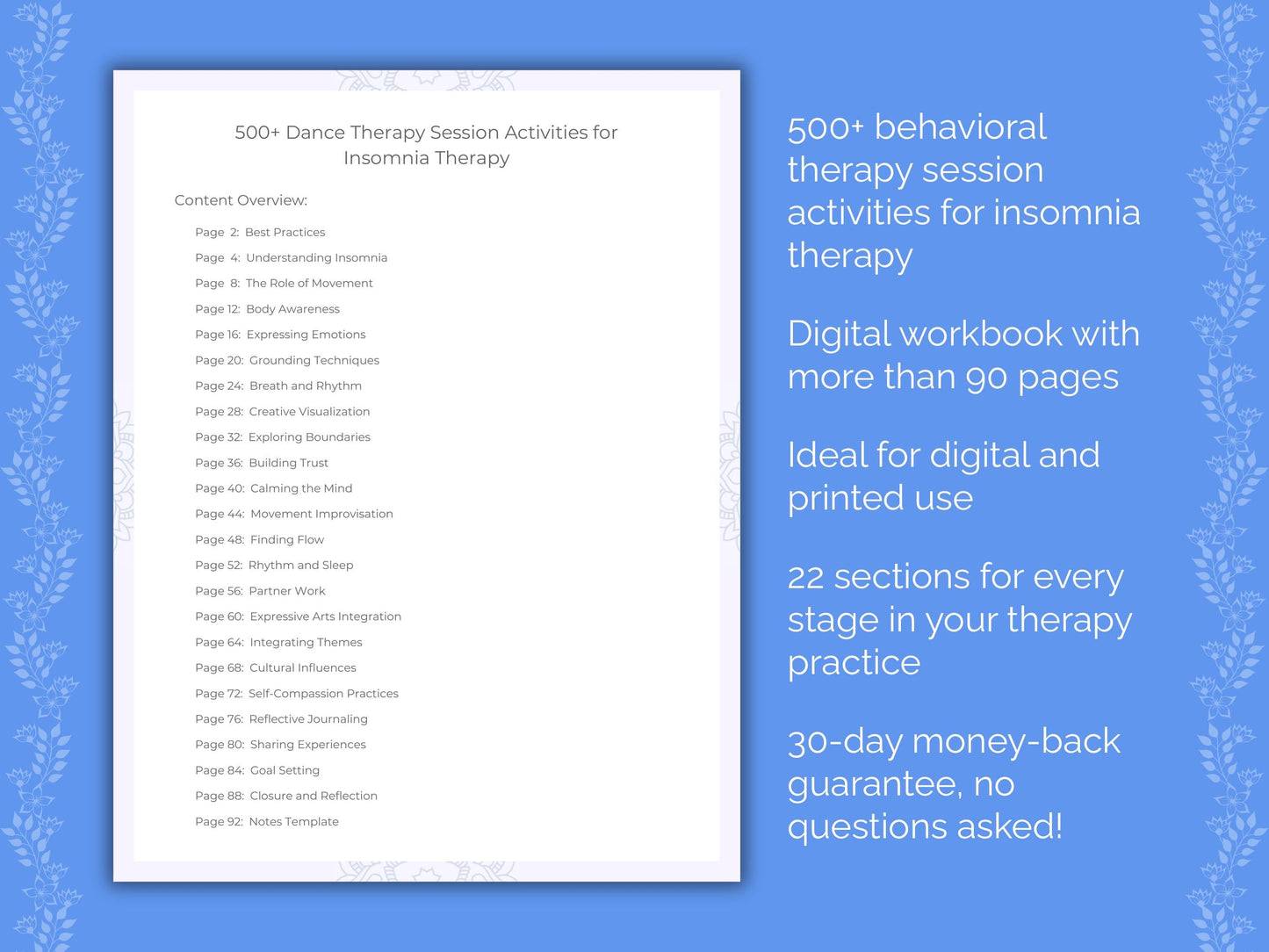 500+ Dance Therapy Session Activities for Insomnia Therapy

Content Overview:

Page 2: Best Practices
Page 4: Understanding Insomnia
Page 8: The Role of Movement
Page 12: Body Awareness
Page 16: Expressing Emotions
Page 20: Grounding Techniques
Page 24: Breath and Rhythm
Page 28: Creative Visualization
Page 32: Exploring Boundaries
Page 36: Building Trust
Page 40: Calming the Mind
Page 44: Movement Improvisation
Page 48: Finding Flow
Page 52: Rhythm and Sleep
Page 56: Partner Work
Page 60: Expressive Arts Integration
Page 64: Integrating Themes
Page 68: Cultural Influences
Page 72: Self-Compassion Practices
Page 76: Reflective Journaling
Page 80: Sharing Experiences
Page 84: Goal Setting
Page 88: Closure and Reflection
Page 92: Notes Template

500+ behavioral therapy session activities for insomnia therapy

Digital workbook with more than 90 pages

Ideal for digital and printed use

22 sections for every stage in your therapy practice

30-day money-back guarantee, no questions asked!